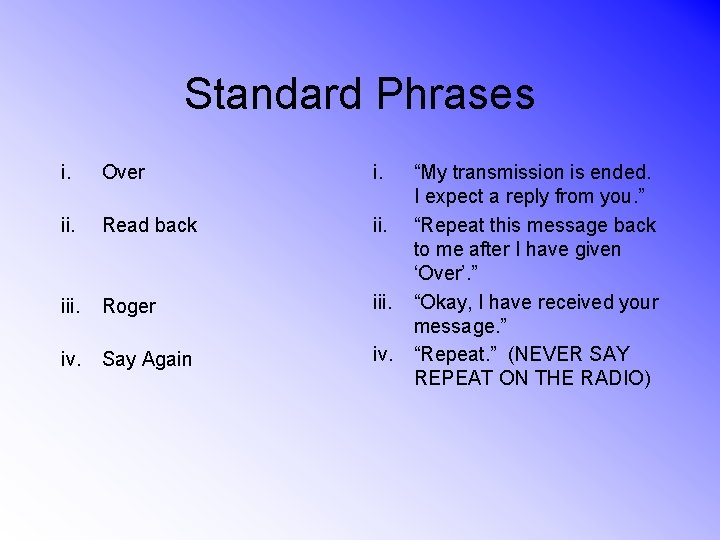 Standard Phrases

i. Over

ii. Read back

iii. Roger

iv. Say Again

i. “My transmission is ended. I expect a reply from you.”

ii. “Repeat this message back to me after I have given ‘Over’.”

iii. “Okay, I have received your message.”

iv. “Repeat.” (NEVER SAY REPEAT ON THE RADIO)